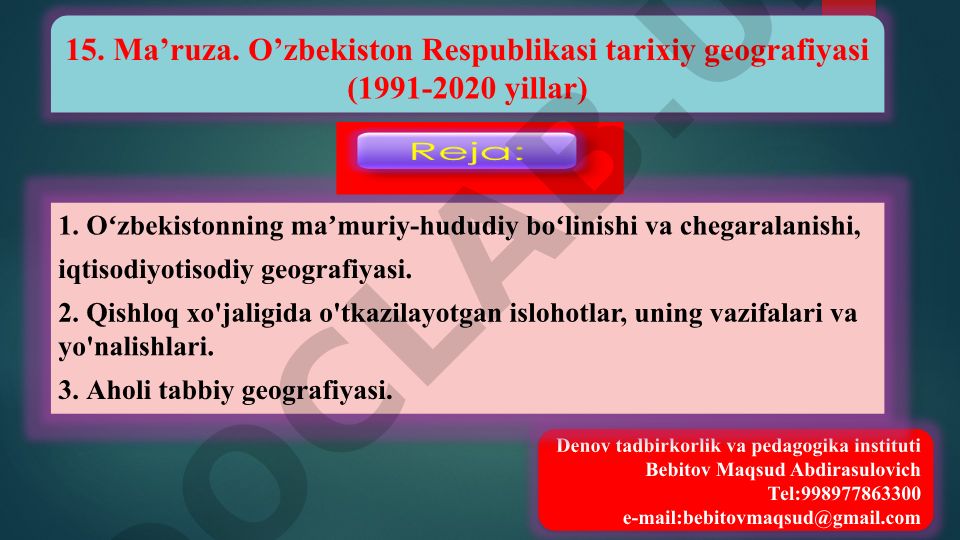 15. Ma’ruza. O’zbekiston Respublikasi tarixiy geografiyasi (1991-2020 yillar)

Reja:

1. O‘zbekistonning ma’muriy-hududiy bo‘linishi va chegaralanishi, iqtisodiyotisodiy geografiyasi.

2. Qishloq xo'jaligida o'tkazilayotgan islohotlar, uning vazifalari va yo'nalishlari.

3. Aholi tabbiy geografiyasi.

Denov tadbirkorlik va pedagogika instituti
Bebitov Maqsud Abdirasulovich
Tel:998977863300
e-mail:bebitovmaqsud@gmail.com

DOCLAB.U